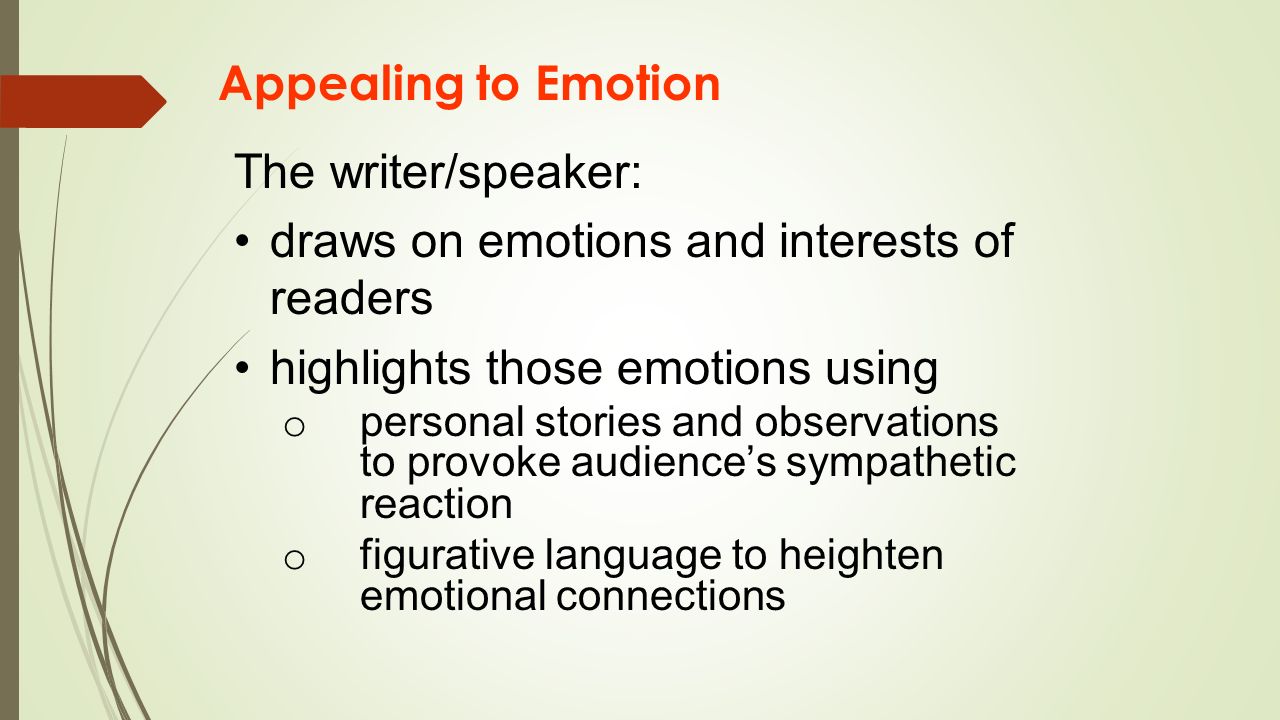 Appealing to Emotion

The writer/speaker:

• draws on emotions and interests of readers

• highlights those emotions using
  o personal stories and observations to provoke audience’s sympathetic reaction
  o figurative language to heighten emotional connections